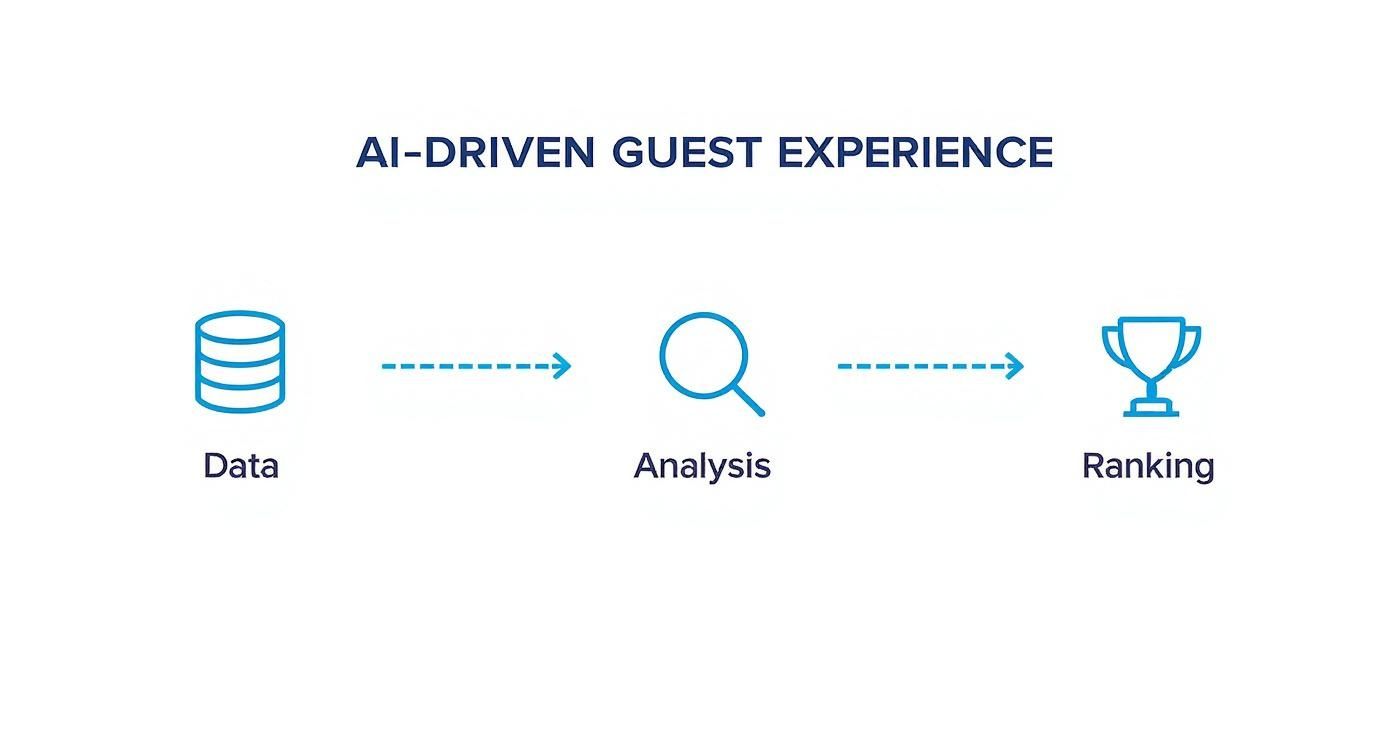 AI-DRIVEN GUEST EXPERIENCE

Data

Analysis

Ranking